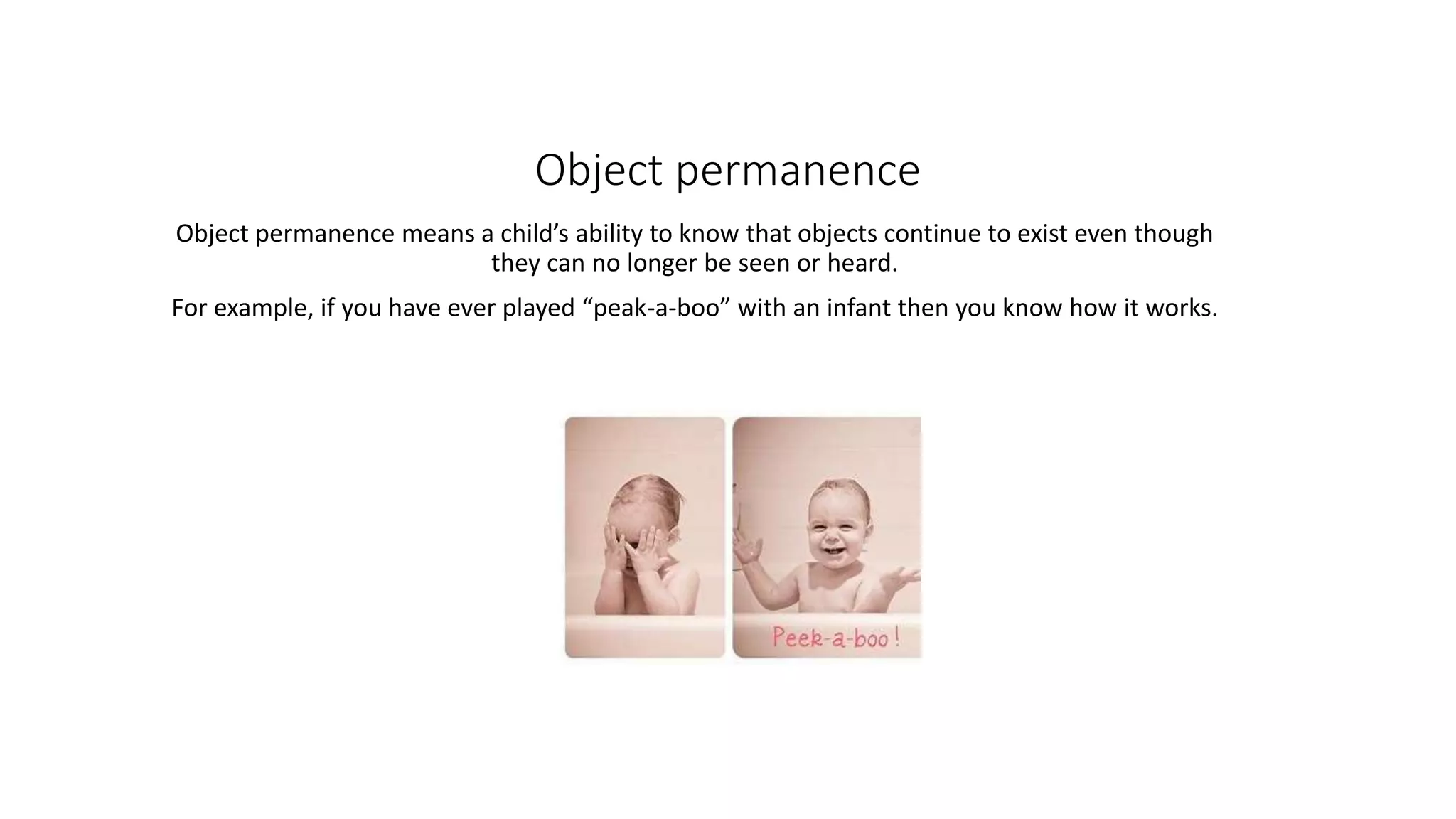 Object permanence

Object permanence means a child’s ability to know that objects continue to exist even though they can no longer be seen or heard.

For example, if you have ever played “peak-a-boo” with an infant then you know how it works.

Peek-a-boo!